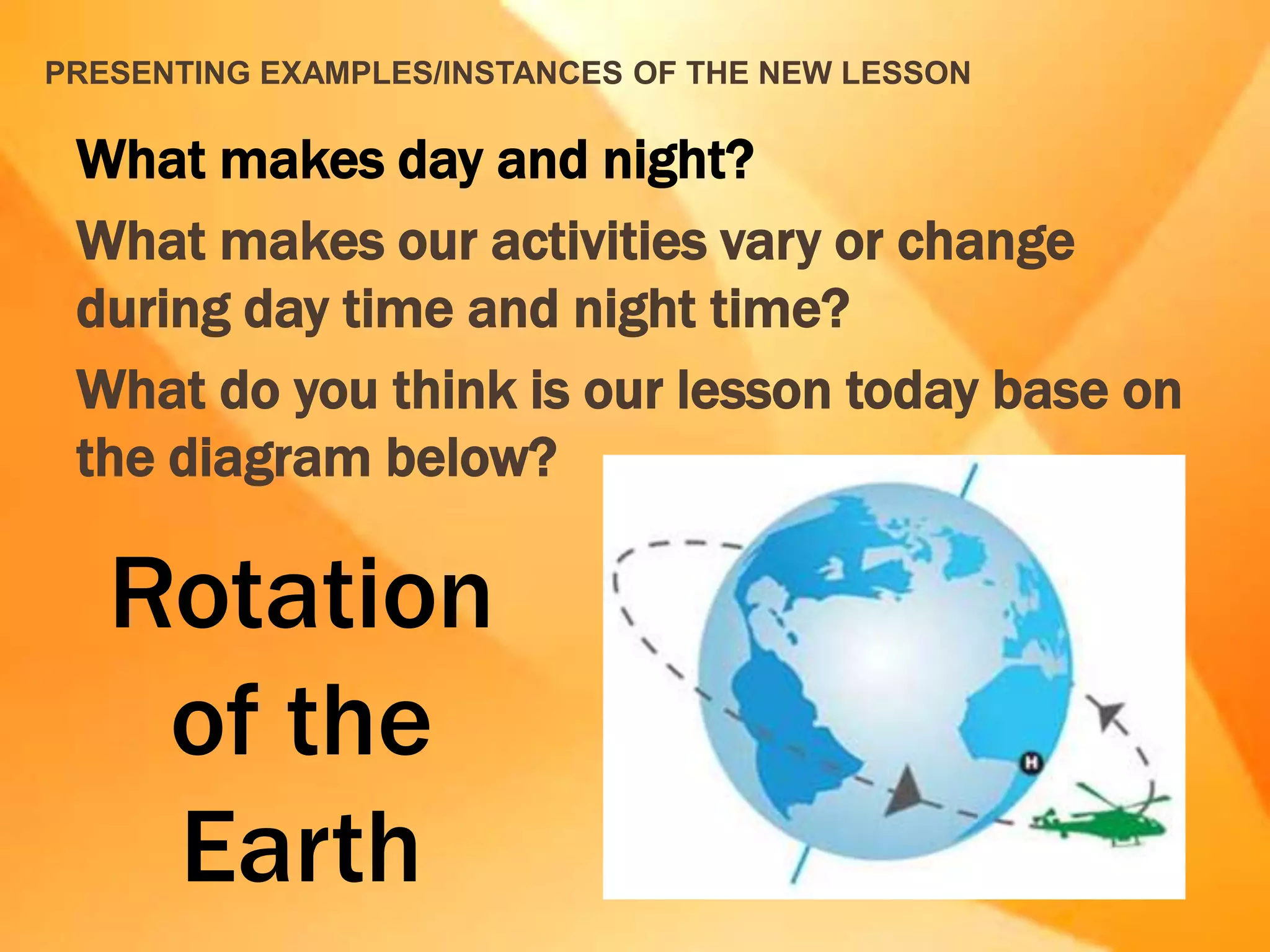 PRESENTING EXAMPLES/INSTANCES OF THE NEW LESSON

What makes day and night?

What makes our activities vary or change during day time and night time?

What do you think is our lesson today base on the diagram below?

Rotation of the Earth

H